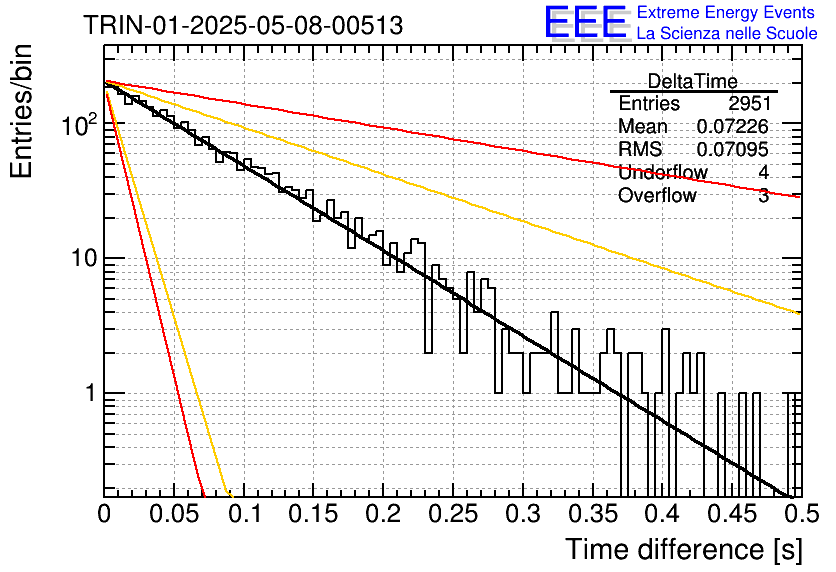 TRIN-01-2025-05-08-00513

EEE Extreme Energy Events
La Scienza nelle Scuole

| DeltaTime | |
|---|---|
| Entries | 2951 |
| Mean | 0.07226 |
| RMS | 0.07095 |
| Underflow | 4 |
| Overflow | 3 |

Entries/bin

$10^2$

10

1

0 0.05 0.1 0.15 0.2 0.25 0.3 0.35 0.4 0.45 0.5

Time difference [s]